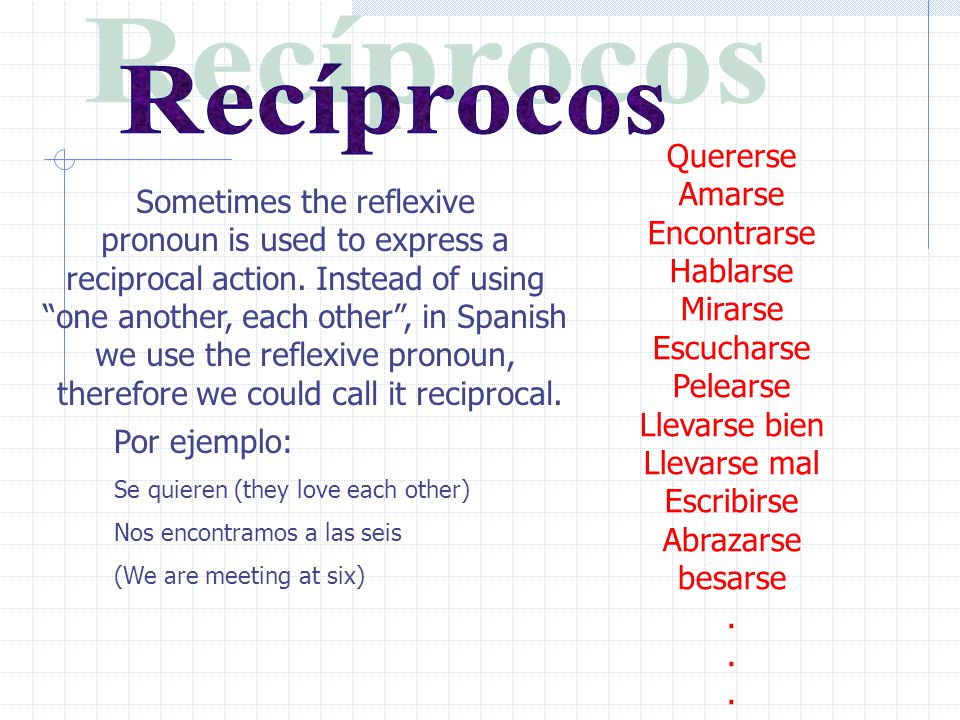 Recíprocos

Recíprocos

Sometimes the reflexive pronoun is used to express a reciprocal action. Instead of using “one another, each other”, in Spanish we use the reflexive pronoun, therefore we could call it reciprocal.

Por ejemplo:

Se quieren (they love each other)

Nos encontramos a las seis

(We are meeting at six)

Quererse
Amarse
Encontrarse
Hablarse
Mirarse
Escucharse
Pelearse
Llevarse bien
Llevarse mal
Escribirse
Abrazarse
besarse
.
.
.